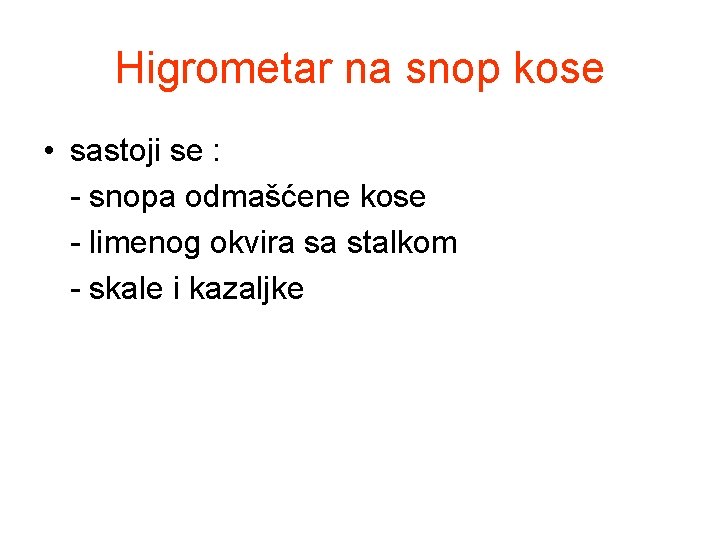 Higrometar na snop kose

• sastoji se :
- snopa odmašćene kose
- limenog okvira sa stalkom
- skale i kazaljke